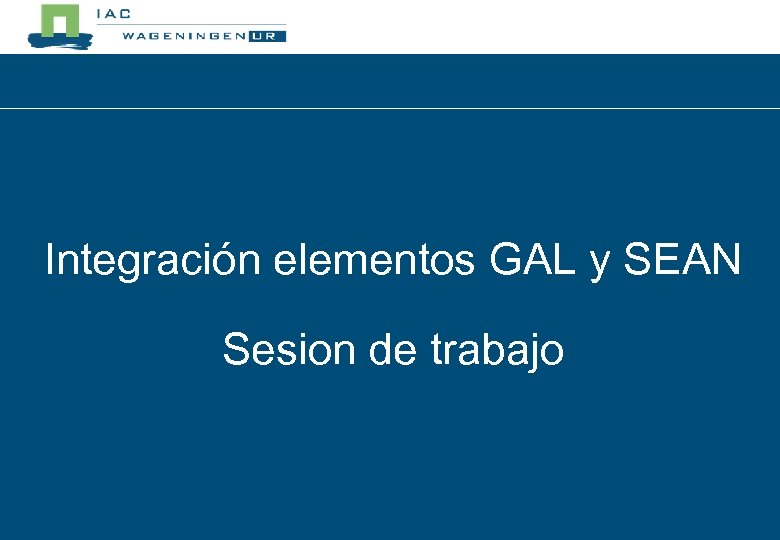 IAC
WAGENINGEN UR

Integración elementos GAL y SEAN

Sesion de trabajo